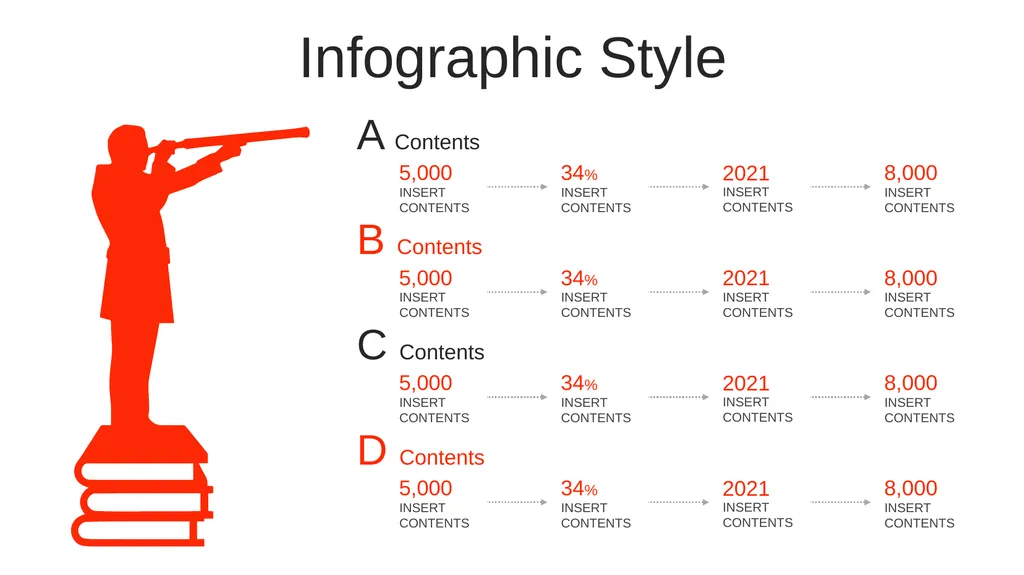 Infographic Style

A Contents

5,000 INSERT CONTENTS

34% INSERT CONTENTS

2021 INSERT CONTENTS

8,000 INSERT CONTENTS

B Contents

5,000 INSERT CONTENTS

34% INSERT CONTENTS

2021 INSERT CONTENTS

8,000 INSERT CONTENTS

C Contents

5,000 INSERT CONTENTS

34% INSERT CONTENTS

2021 INSERT CONTENTS

8,000 INSERT CONTENTS

D Contents

5,000 INSERT CONTENTS

34% INSERT CONTENTS

2021 INSERT CONTENTS

8,000 INSERT CONTENTS